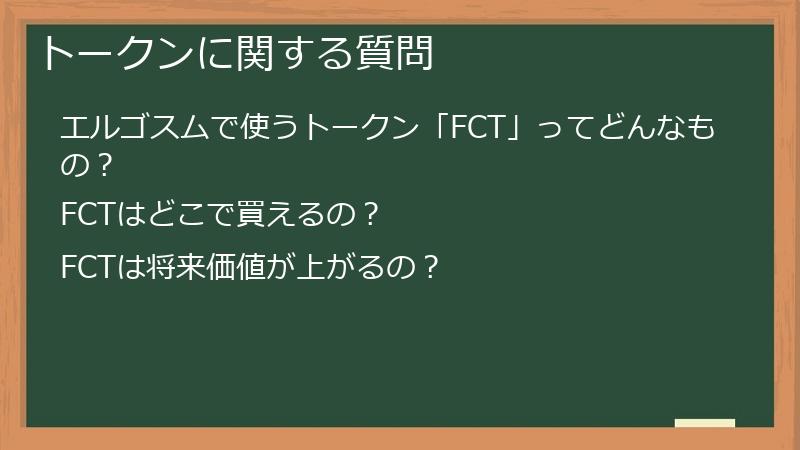 トークンに関する質問

エルゴスムで使うトークン「FCT」ってどんなもの？

FCTはどこで買えるの？

FCTは将来価値が上がるの？